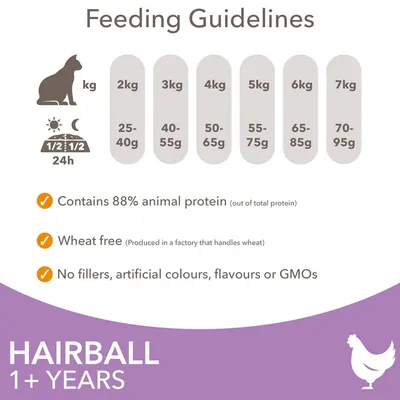 Feeding Guidelines

| kg | 2kg | 3kg | 4kg | 5kg | 6kg | 7kg |
|---|---|---|---|---|---|---|
| 1/2 1/2 24h | 25-40g | 40-55g | 50-65g | 55-75g | 65-85g | 70-95g |

Contains 88% animal protein (out of total protein)

Wheat free (Produced in a factory that handles wheat)

No fillers, artificial colours, flavours or GMOs

HAIRBALL
1+ YEARS